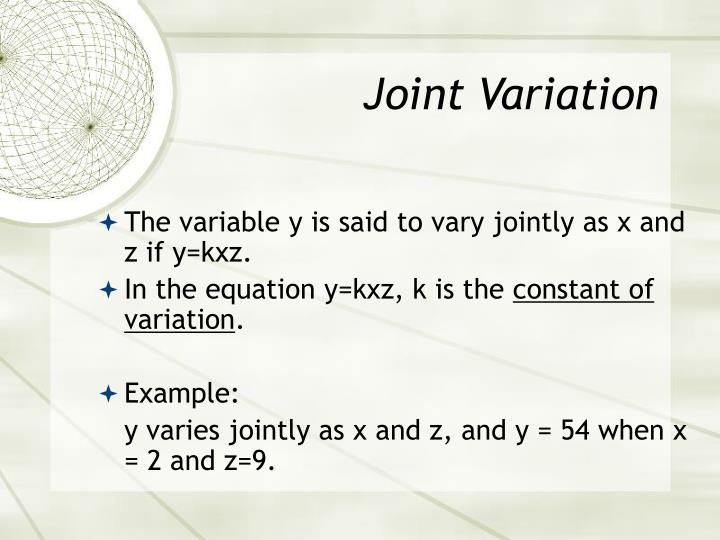 Joint Variation

The variable y is said to vary jointly as x and z if y=kxz.

In the equation y=kxz, k is the constant of variation.

Example:
y varies jointly as x and z, and y = 54 when x = 2 and z=9.